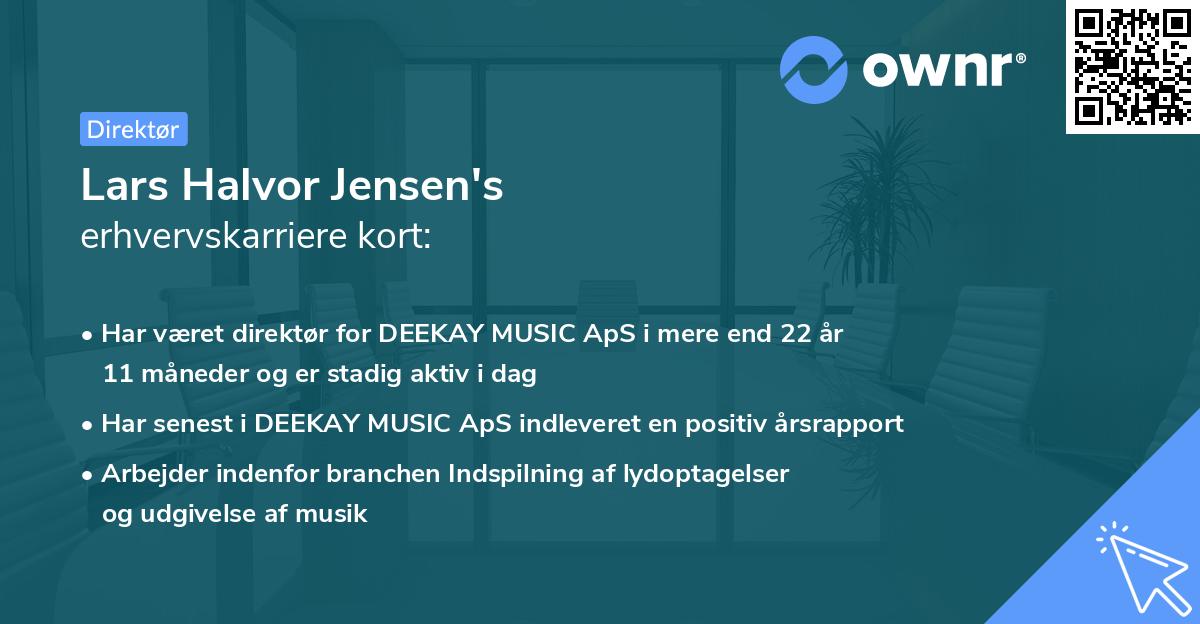 ownr®

Direktør

Lars Halvor Jensen's
erhvervskarriere kort:

• Har været direktør for DEEKAY MUSIC ApS i mere end 22 år 11 måneder og er stadig aktiv i dag

• Har senest i DEEKAY MUSIC ApS indleveret en positiv årsrapport

• Arbejder indenfor branchen Indspilning af lydoptagelser og udgivelse af musik